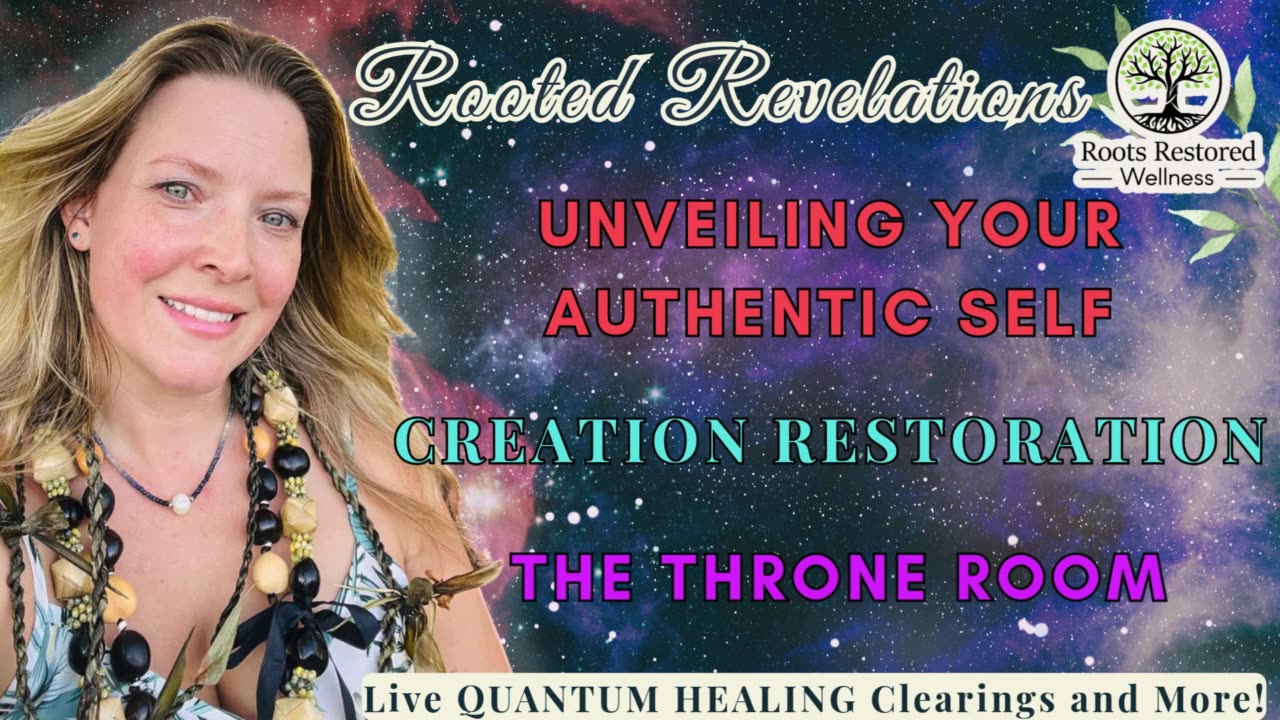 Rooted Revelations

Roots Restored
Wellness

UNVEILING YOUR AUTHENTIC SELF

CREATION RESTORATION

THE THRONE ROOM

Live QUANTUM HEALING Clearings and More!